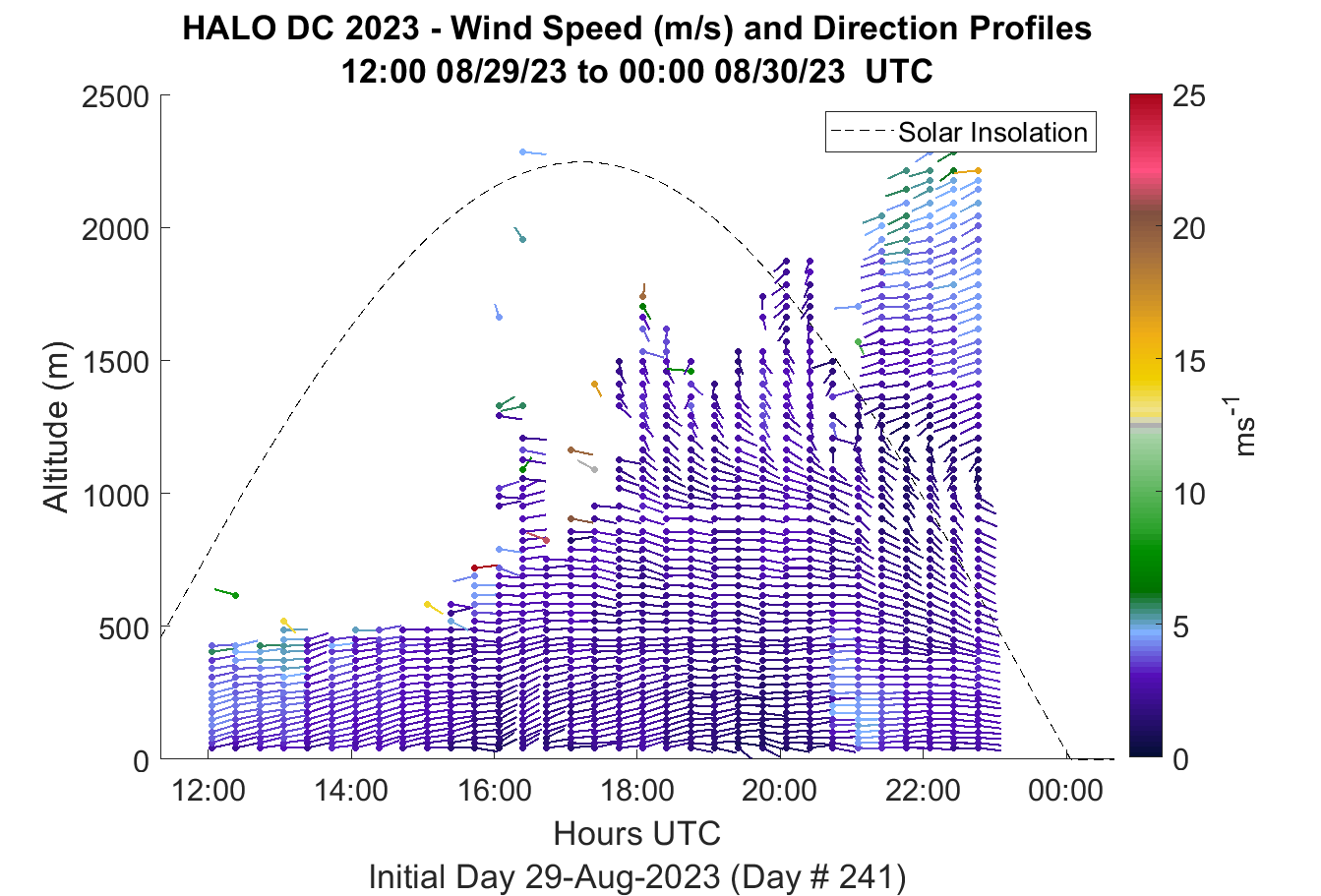 HALO DC 2023 - Wind Speed (m/s) and Direction Profiles
12:00 08/29/23 to 00:00 08/30/23 UTC

Solar Insolation

Altitude (m)

2500
2000
1500
1000
500
0

12:00
14:00
16:00
18:00
20:00
22:00
00:00

Hours UTC

Initial Day 29-Aug-2023 (Day # 241)

25
20
15
10
5
0

$ms^{-1}$